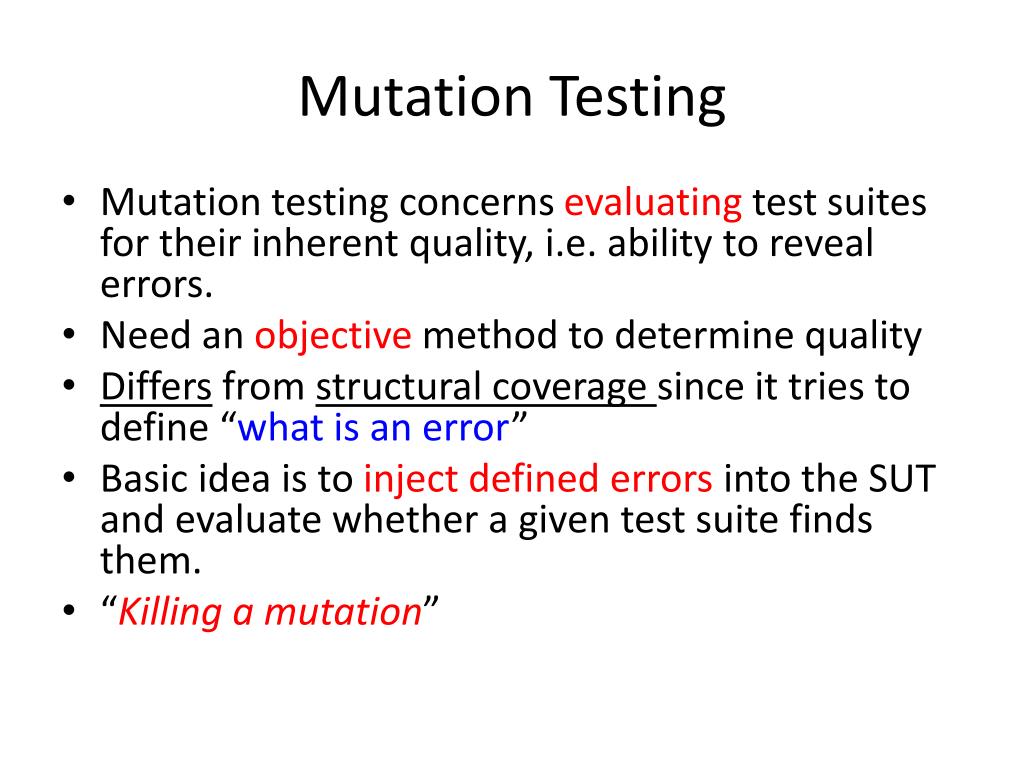 Mutation Testing

• Mutation testing concerns evaluating test suites for their inherent quality, i.e. ability to reveal errors.
• Need an objective method to determine quality
• Differs from structural coverage since it tries to define “what is an error”
• Basic idea is to inject defined errors into the SUT and evaluate whether a given test suite finds them.
• “Killing a mutation”